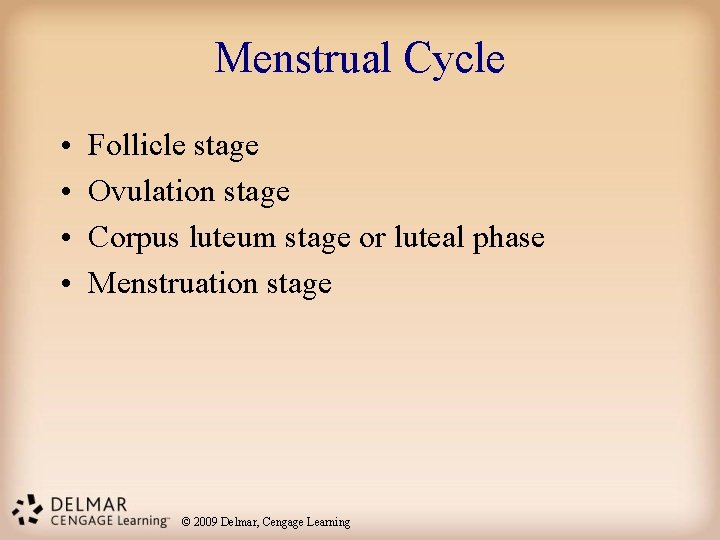 Menstrual Cycle

• Follicle stage
• Ovulation stage
• Corpus luteum stage or luteal phase
• Menstruation stage

DELMAR
CENGAGE Learning™

© 2009 Delmar, Cengage Learning